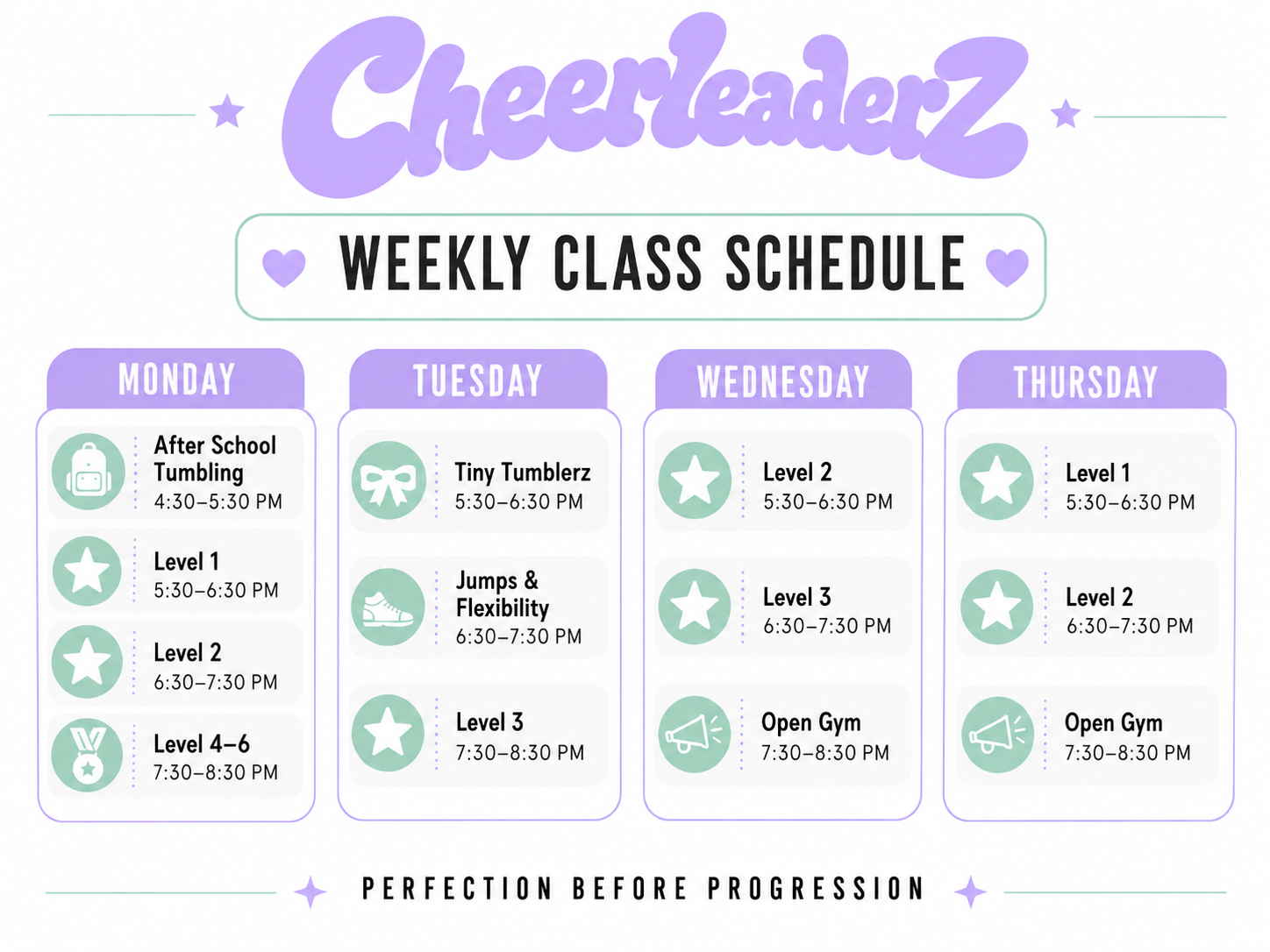 CheerleaderZ

WEEKLY CLASS SCHEDULE

MONDAY

After School Tumbling
4:30–5:30 PM

Level 1
5:30–6:30 PM

Level 2
6:30–7:30 PM

Level 4–6
7:30–8:30 PM

TUESDAY

Tiny Tumblerz
5:30–6:30 PM

Jumps & Flexibility
6:30–7:30 PM

Level 3
7:30–8:30 PM

WEDNESDAY

Level 2
5:30–6:30 PM

Level 3
6:30–7:30 PM

Open Gym
7:30–8:30 PM

THURSDAY

Level 1
5:30–6:30 PM

Level 2
6:30–7:30 PM

Open Gym
7:30–8:30 PM

PERFECTION BEFORE PROGRESSION